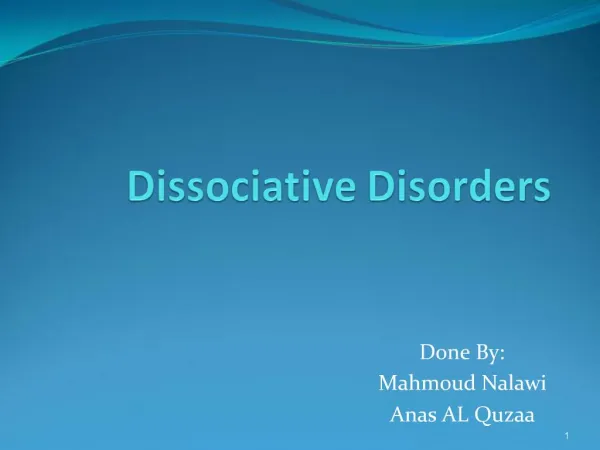 Dissociative Disorders

Done By:
Mahmoud Nalawi
Anas AL Quzaa

1